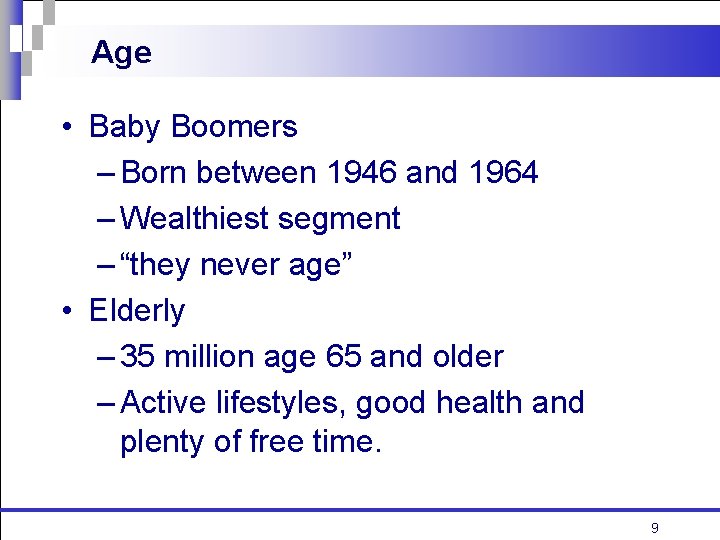 Age

• Baby Boomers
– Born between 1946 and 1964
– Wealthiest segment
– “they never age”
• Elderly
– 35 million age 65 and older
– Active lifestyles, good health and plenty of free time.

9